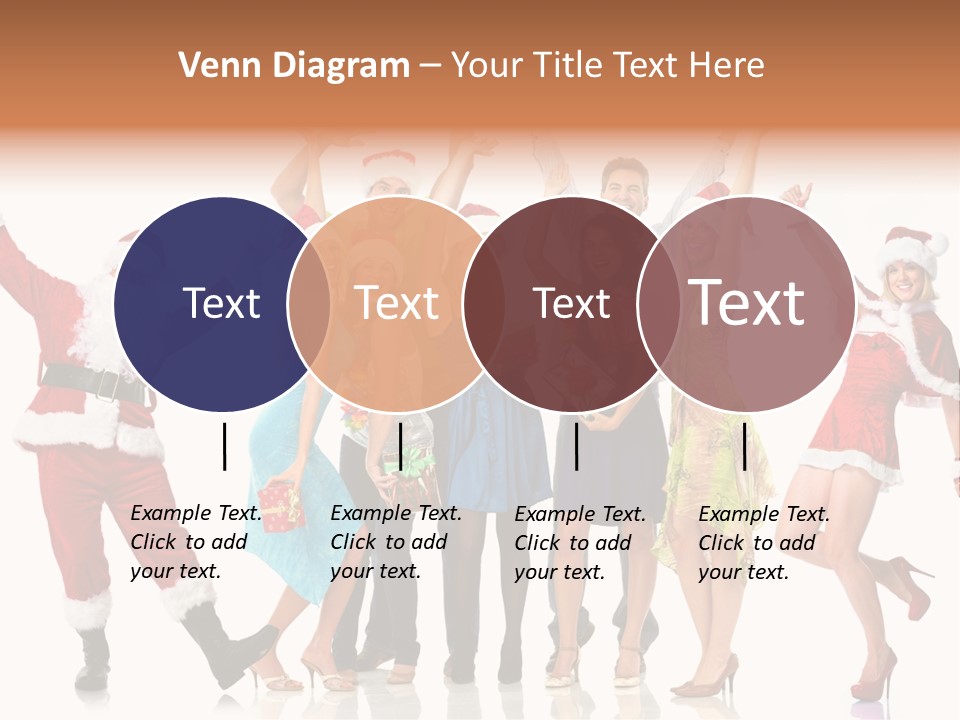 Venn Diagram – Your Title Text Here

Text

Text

Text

Text

Example Text. Click to add your text.

Example Text. Click to add your text.

Example Text. Click to add your text.

Example Text. Click to add your text.